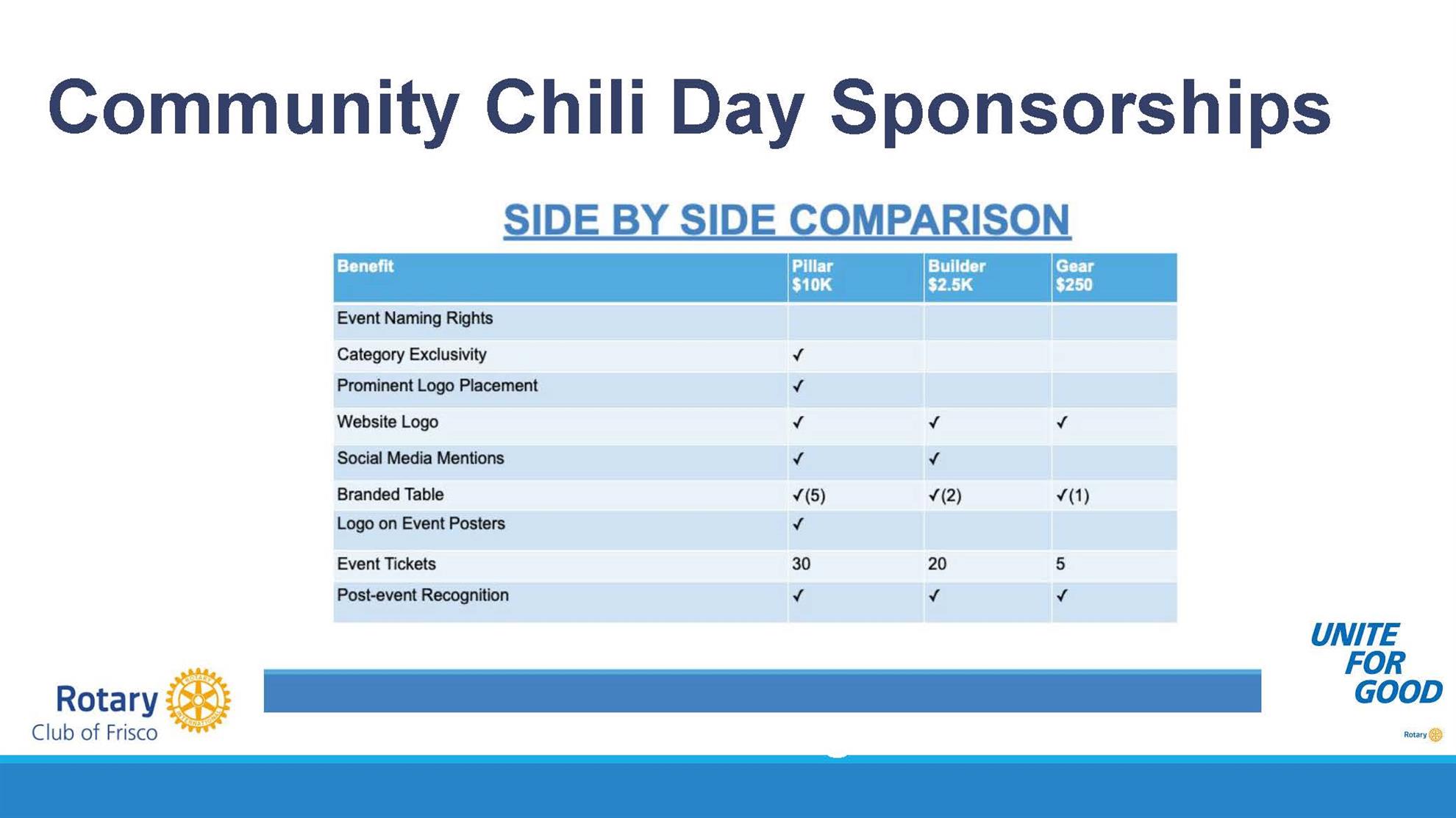 Community Chili Day Sponsorships

SIDE BY SIDE COMPARISON

| Benefit | Pillar $10K | Builder $2.5K | Gear $250 |
|---|---|---|---|
| Event Naming Rights | | | |
| Category Exclusivity | ✓ | | |
| Prominent Logo Placement | ✓ | | |
| Website Logo | ✓ | ✓ | ✓ |
| Social Media Mentions | ✓ | ✓ | |
| Branded Table | ✓(5) | ✓(2) | ✓(1) |
| Logo on Event Posters | ✓ | | |
| Event Tickets | 30 | 20 | 5 |
| Post-event Recognition | ✓ | ✓ | ✓ |

Rotary Club of Frisco

ROTARY INTERNATIONAL

UNITE FOR GOOD

Rotary